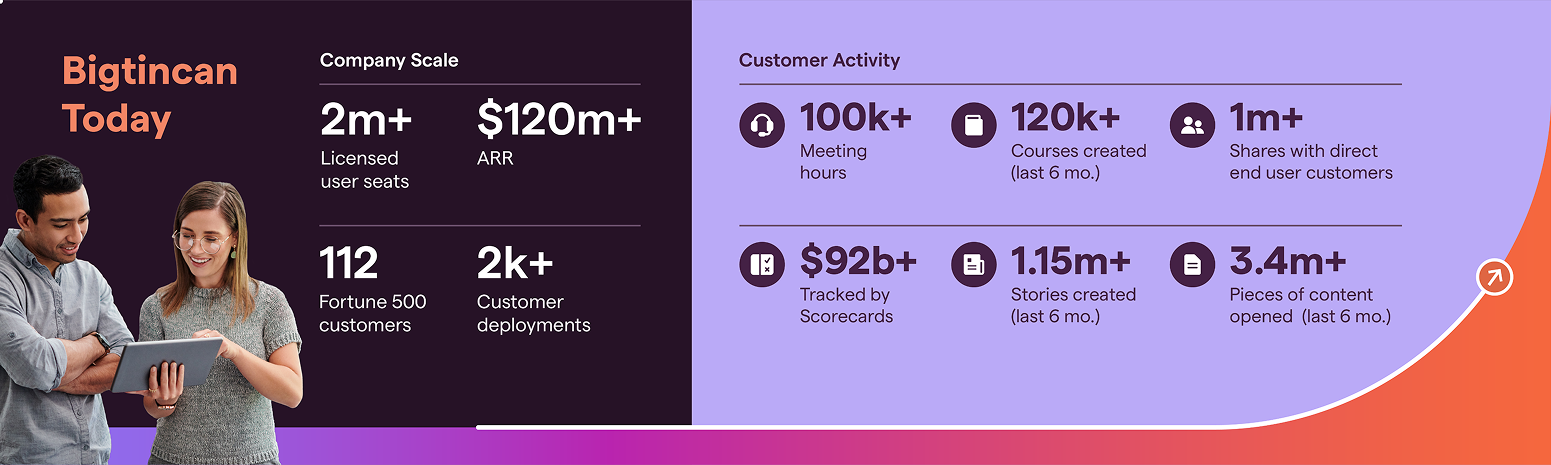 Bigtincan Today

Company Scale

2m+
Licensed user seats

$120m+
ARR

112
Fortune 500 customers

2k+
Customer deployments

Customer Activity

100k+
Meeting hours

120k+
Courses created (last 6 mo.)

1m+
Shares with direct end user customers

$92b+
Tracked by Scorecards

1.15m+
Stories created (last 6 mo.)

3.4m+
Pieces of content opened (last 6 mo.)